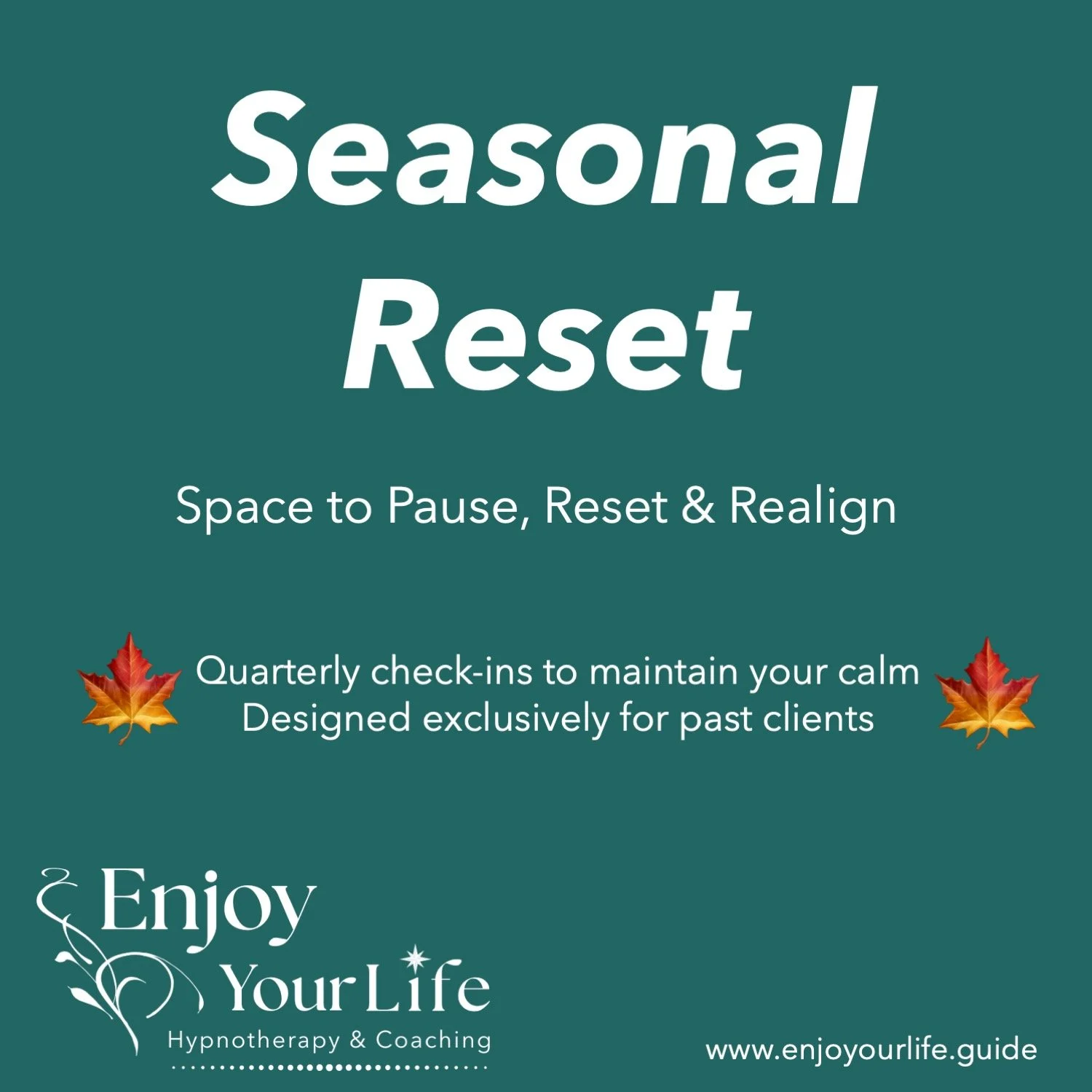 Seasonal Reset

Space to Pause, Reset & Realign

Quarterly check-ins to maintain your calm
Designed exclusively for past clients

Enjoy Your Life
Hypnotherapy & Coaching

www.enjoyourlife.guide